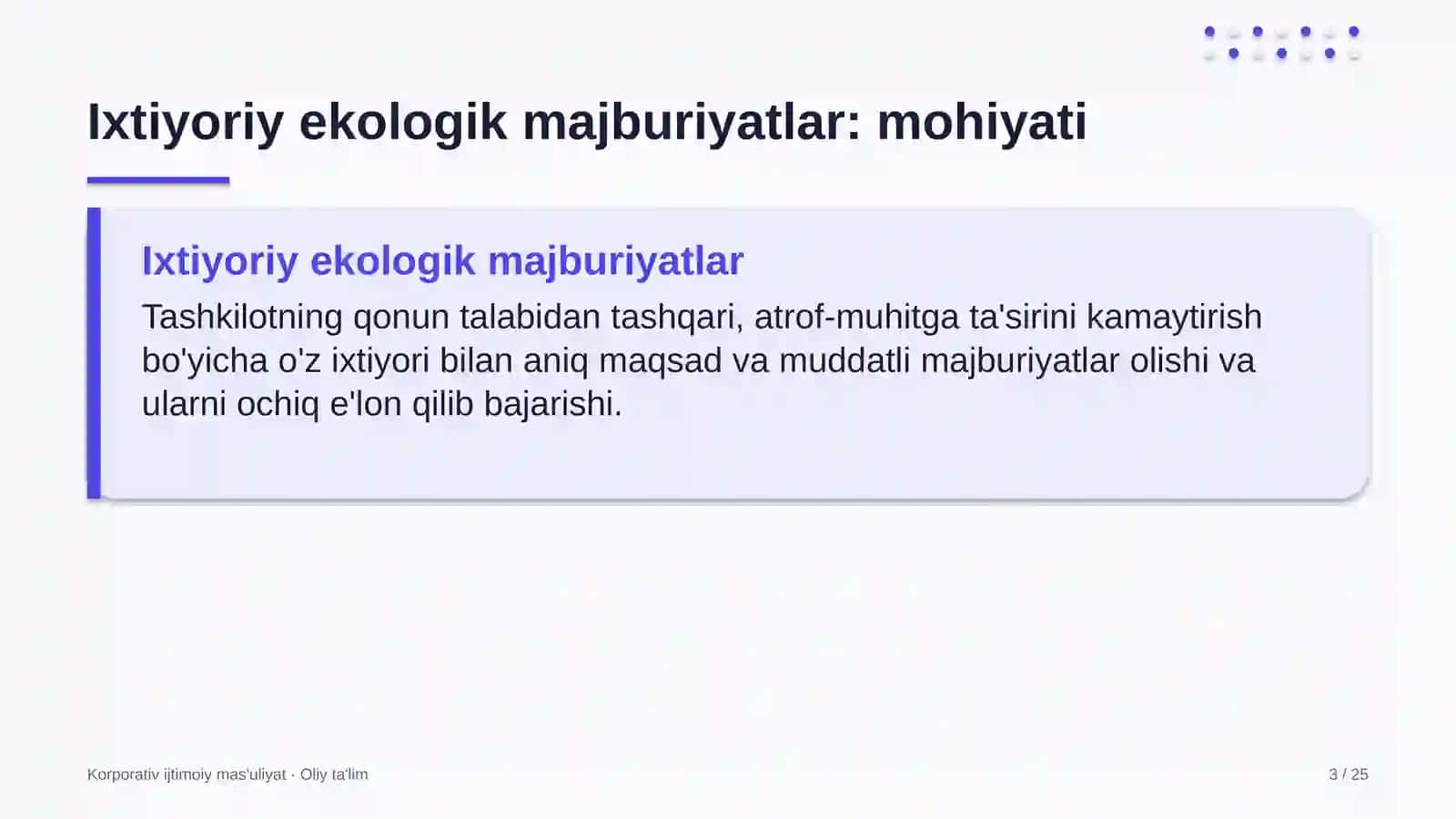 Ixtiyoriy ekologik majburiyatlar: mohiyati

Ixtiyoriy ekologik majburiyatlar

Tashkilotning qonun talabidan tashqari, atrof-muhitga ta'sirini kamaytirish bo'yicha o'z ixtiyori bilan aniq maqsad va muddatli majburiyatlar olishi va ularni ochiq e'lon qilib bajarishi.

Korporativ ijtimoiy mas'uliyat · Oliy ta'lim

3 / 25